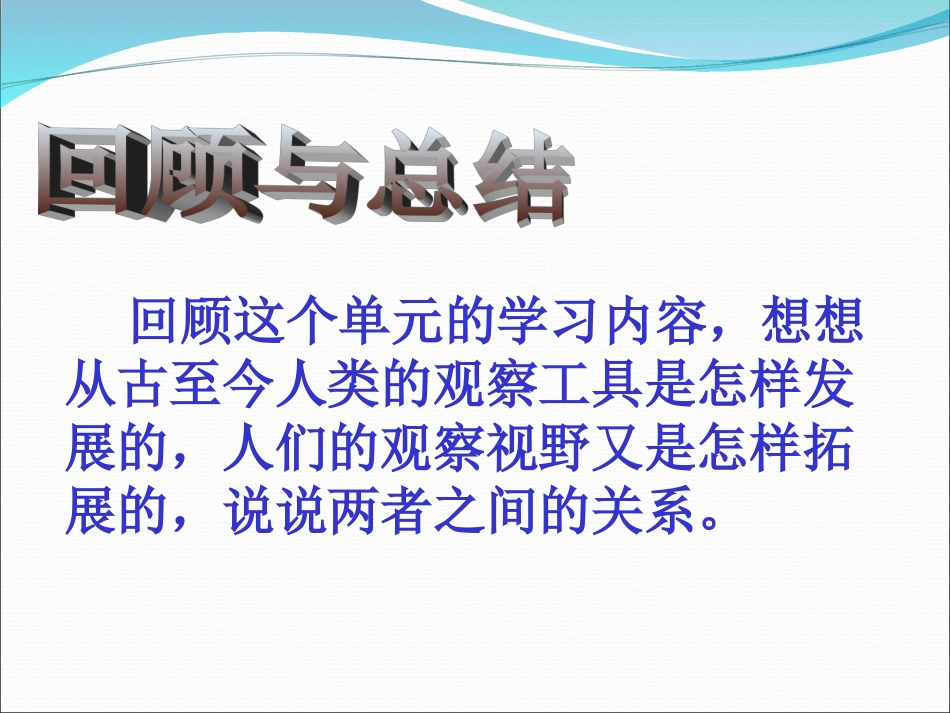 回顾与总结

回顾这个单元的学习内容，想想从古至今人类的观察工具是怎样发展的，人们的观察视野又是怎样拓展的，说说两者之间的关系。